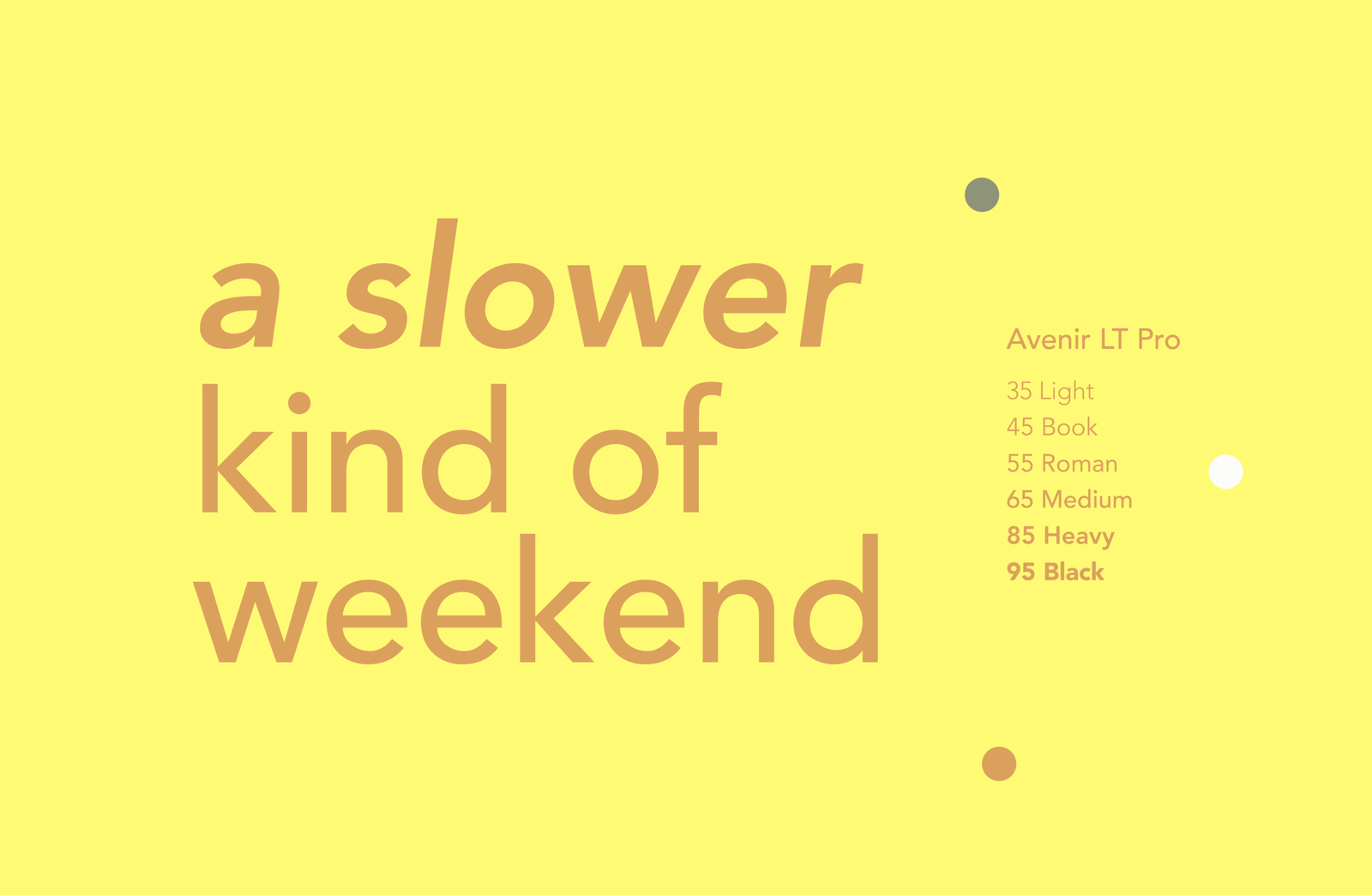 a slower kind of weekend

Avenir LT Pro

35 Light
45 Book
55 Roman
65 Medium
85 Heavy
95 Black